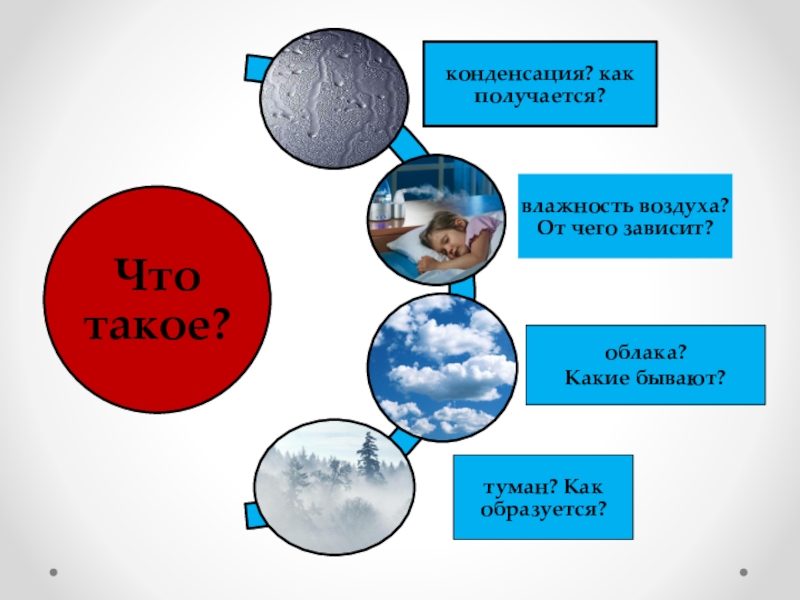 Что такое?

конденсация? как получается?

влажность воздуха? От чего зависит?

облака?
Какие бывают?

туман? Как образуется?